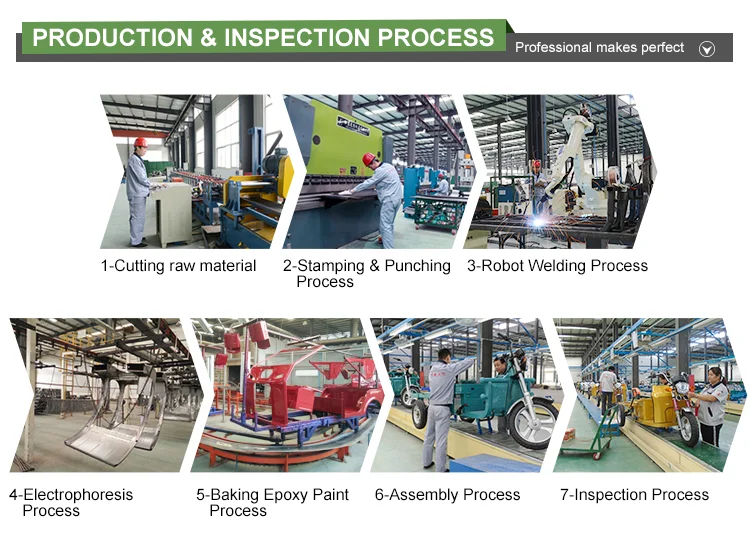 PRODUCTION & INSPECTION PROCESS

Professional makes perfect

1-Cutting raw material

2-Stamping & Punching Process

3-Robot Welding Process

4-Electrophoresis Process

5-Baking Epoxy Paint Process

6-Assembly Process

7-Inspection Process